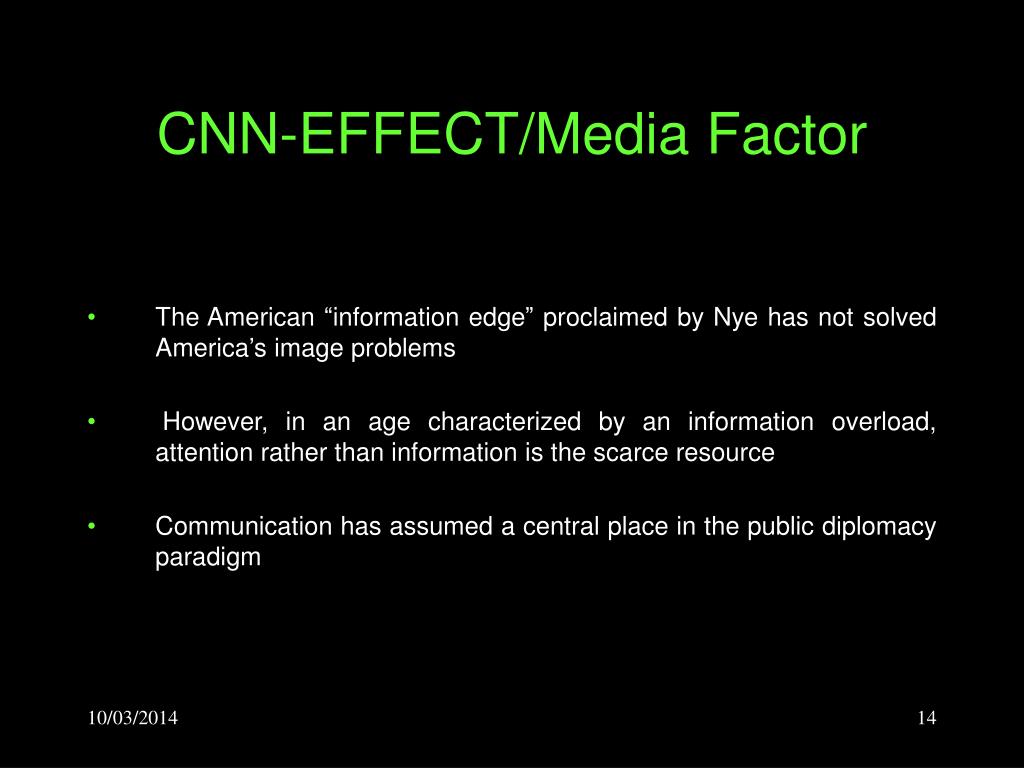 CNN-EFFECT/Media Factor

• The American “information edge” proclaimed by Nye has not solved America’s image problems

• However, in an age characterized by an information overload, attention rather than information is the scarce resource

• Communication has assumed a central place in the public diplomacy paradigm

10/03/2014

14